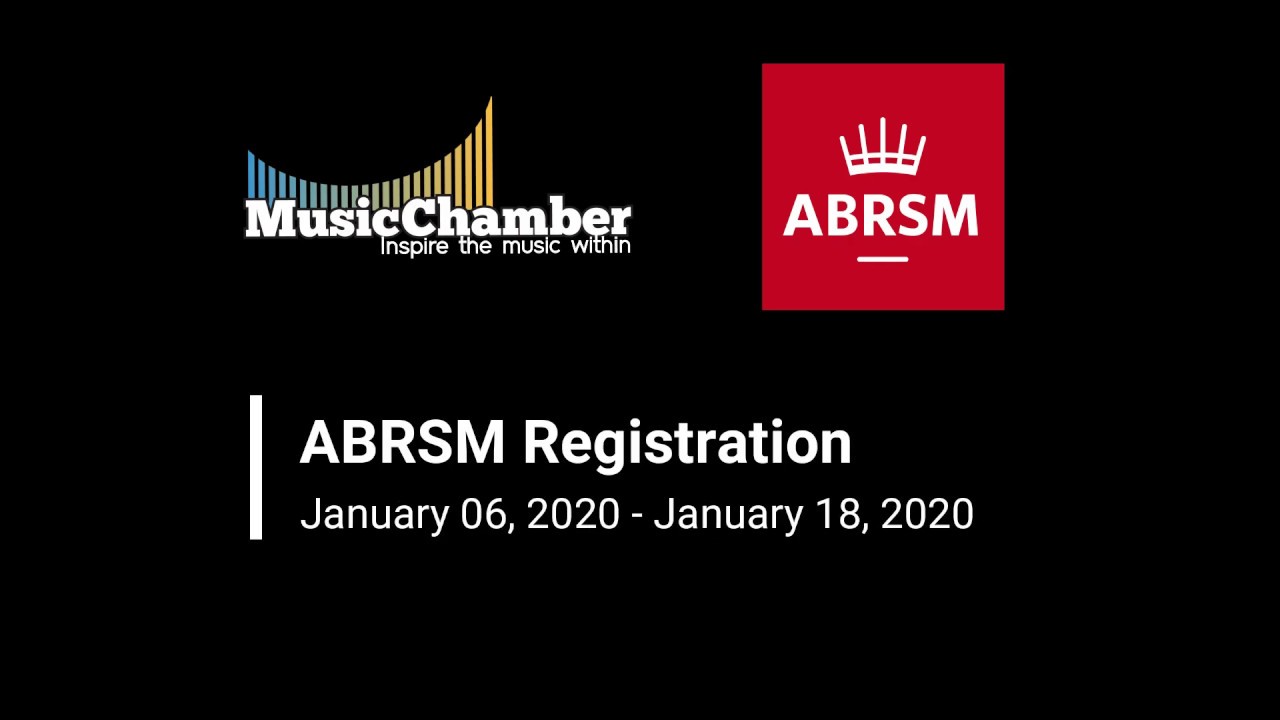 MusicChamber
Inspire the music within

ABRSM

ABRSM Registration
January 06, 2020 - January 18, 2020